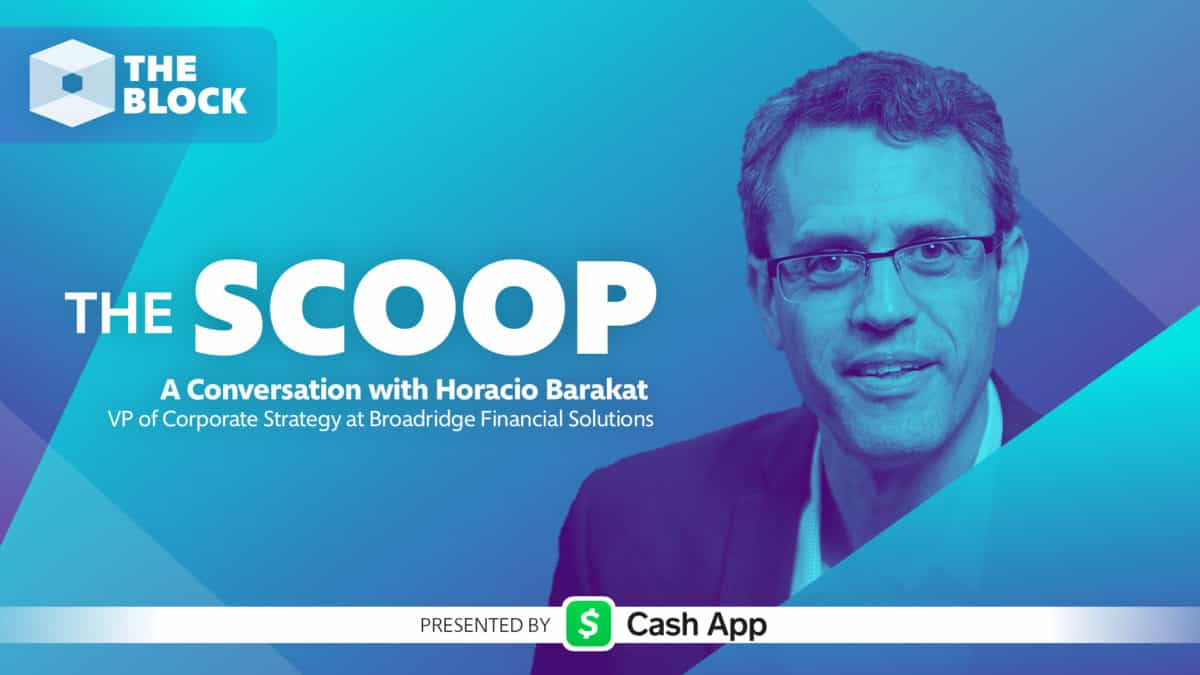 THE BLOCK

THE SCOOP

A Conversation with Horacio Barakat
VP of Corporate Strategy at Broadridge Financial Solutions

PRESENTED BY $ Cash App